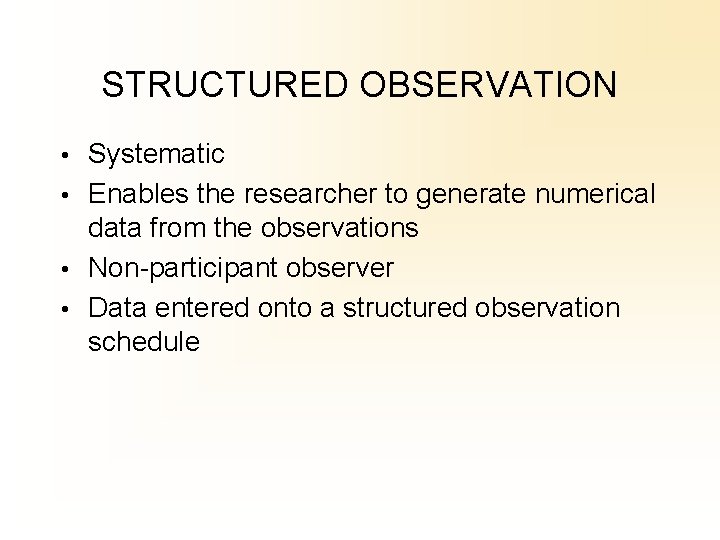 STRUCTURED OBSERVATION

• Systematic
• Enables the researcher to generate numerical data from the observations
• Non-participant observer
• Data entered onto a structured observation schedule